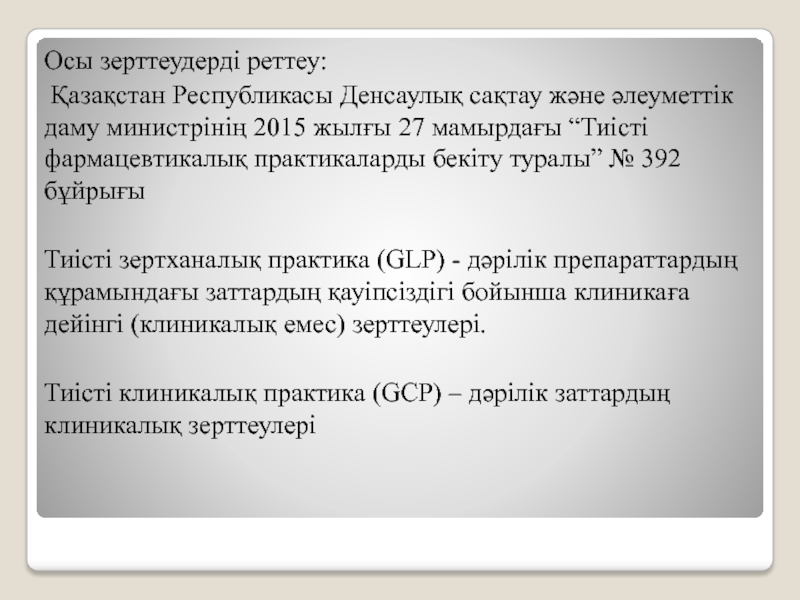 Осы зерттеудерді реттеу:
Қазақстан Республикасы Денсаулық сақтау және әлеуметтік даму министрінің 2015 жылғы 27 мамырдағы “Тиісті фармацевтикалық практикаларды бекіту туралы” № 392 бұйрығы

Тиісті зертханалық практика (GLP) - дәрілік препараттардың құрамындағы заттардың қауіпсіздігі бойынша клиникаға дейінгі (клиникалық емес) зерттеулері.

Тиісті клиникалық практика (GCP) – дәрілік заттардың клиникалық зерттеулері